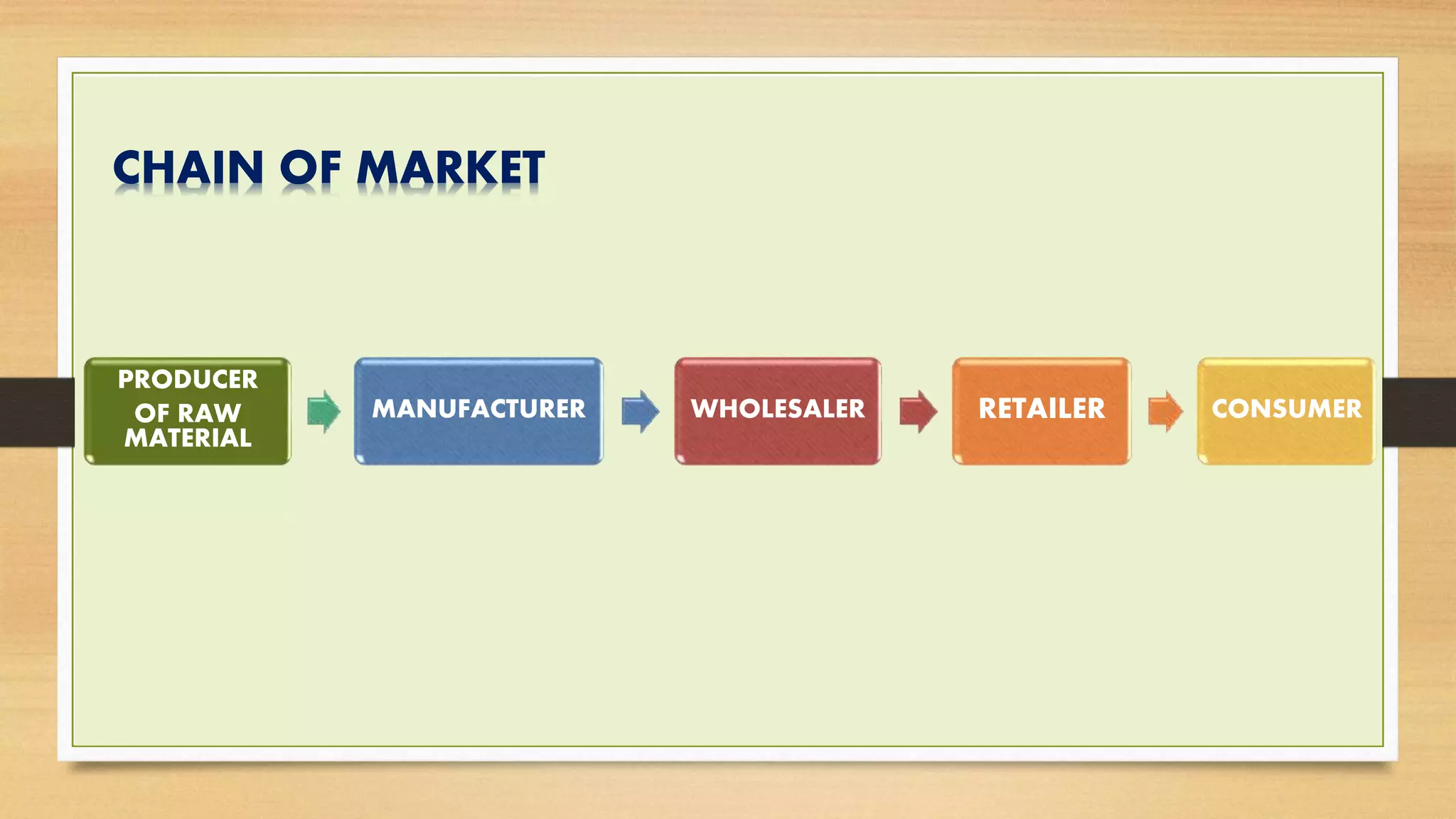 CHAIN OF MARKET

PRODUCER OF RAW MATERIAL

MANUFACTURER

WHOLESALER

RETAILER

CONSUMER